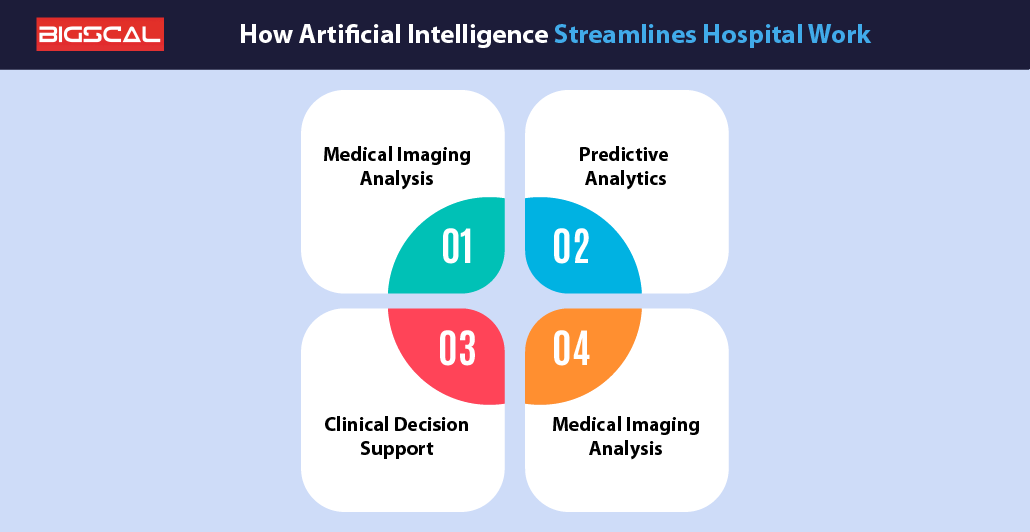 BIGSCAL

How Artificial Intelligence Streamlines Hospital Work

Medical Imaging Analysis

01

Predictive Analytics

02

03

Clinical Decision Support

04

Medical Imaging Analysis